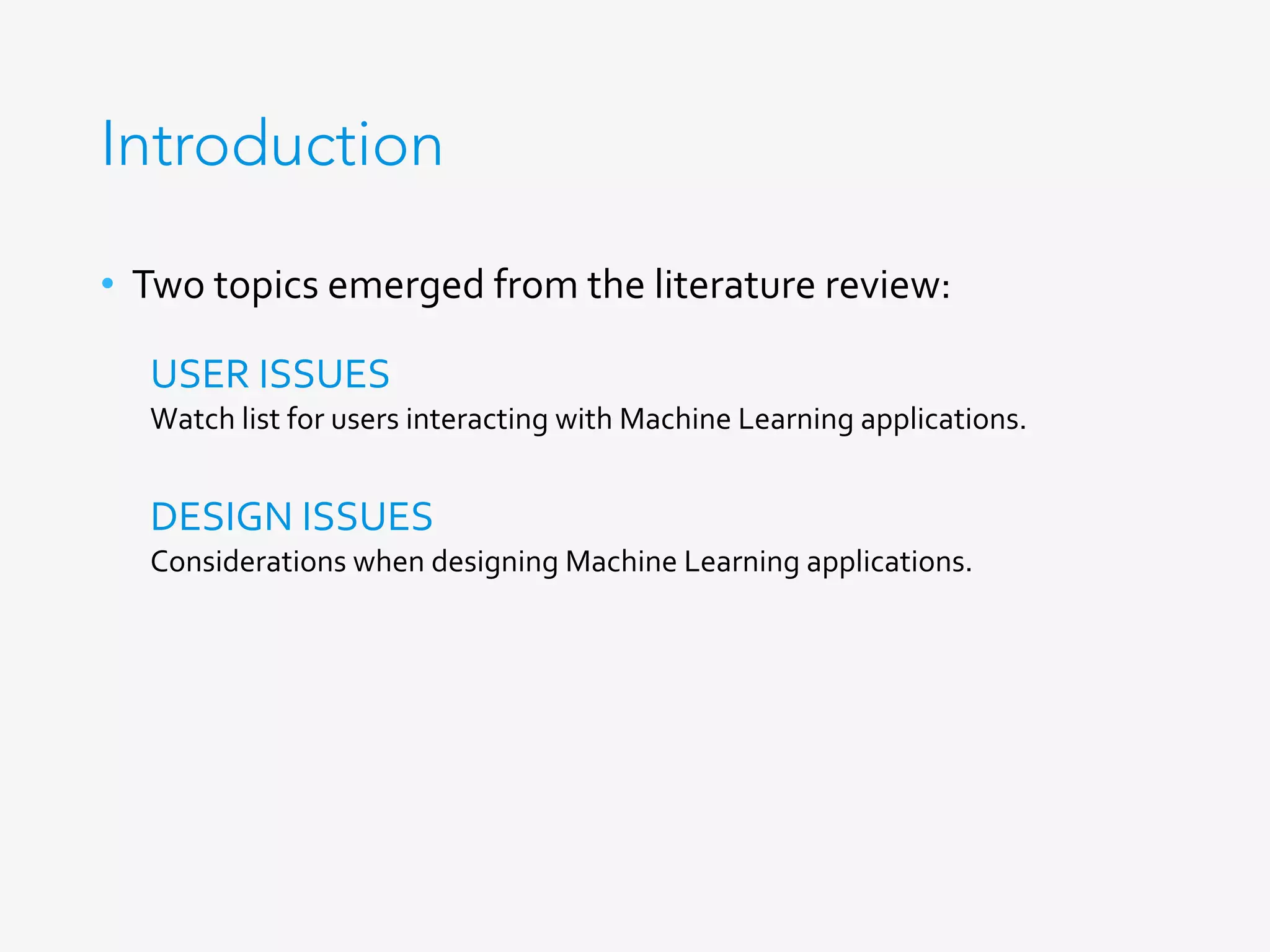 Introduction

• Two topics emerged from the literature review:

USER ISSUES
Watch list for users interacting with Machine Learning applications.

DESIGN ISSUES
Considerations when designing Machine Learning applications.